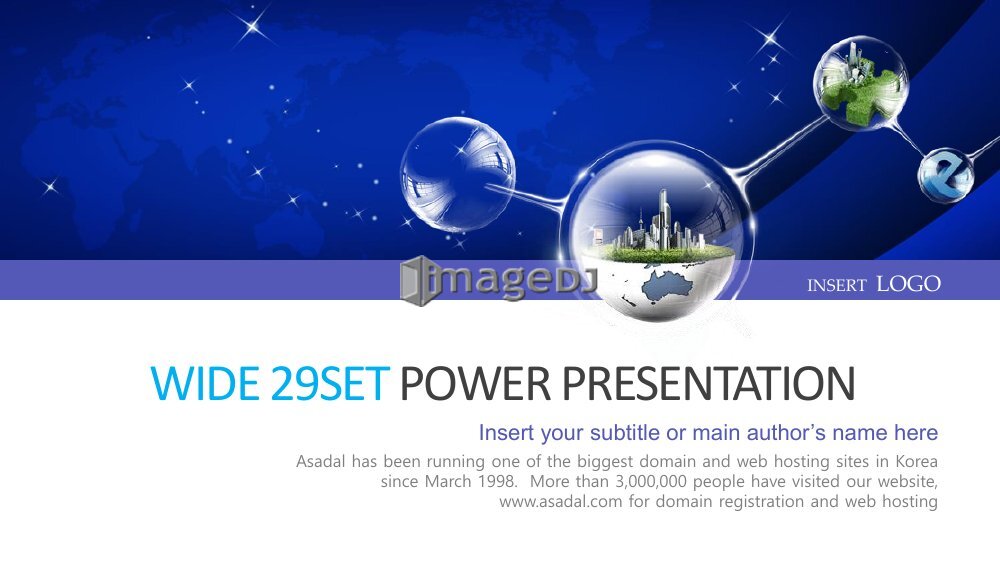 imageDJ

INSERT LOGO

WIDE 29SET POWER PRESENTATION

Insert your subtitle or main author's name here

Asadal has been running one of the biggest domain and web hosting sites in Korea since March 1998. More than 3,000,000 people have visited our website, www.asadal.com for domain registration and web hosting